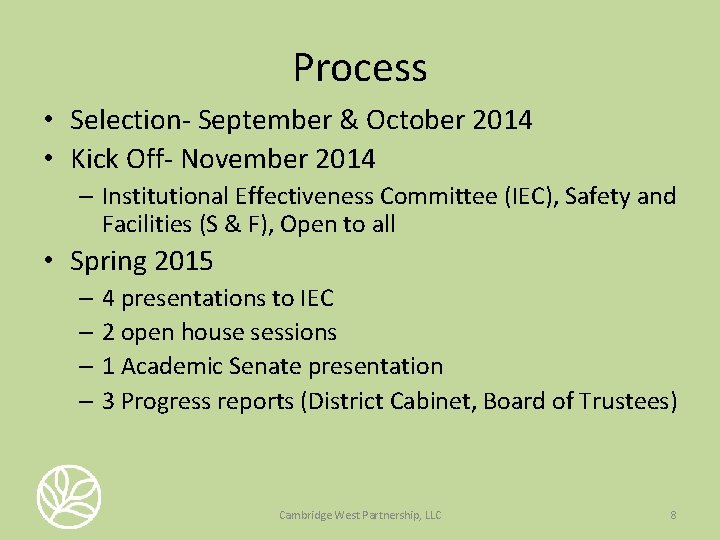 Process

• Selection- September & October 2014
• Kick Off- November 2014
– Institutional Effectiveness Committee (IEC), Safety and Facilities (S & F), Open to all
• Spring 2015
– 4 presentations to IEC
– 2 open house sessions
– 1 Academic Senate presentation
– 3 Progress reports (District Cabinet, Board of Trustees)

Cambridge West Partnership, LLC

8